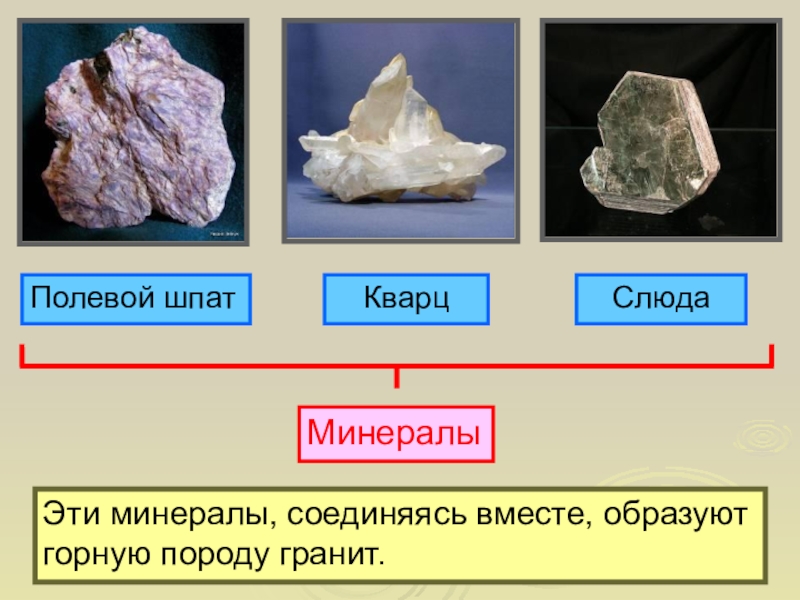 Полевой шпат

Кварц

Слюда

Минералы

Эти минералы, соединяясь вместе, образуют горную породу гранит.